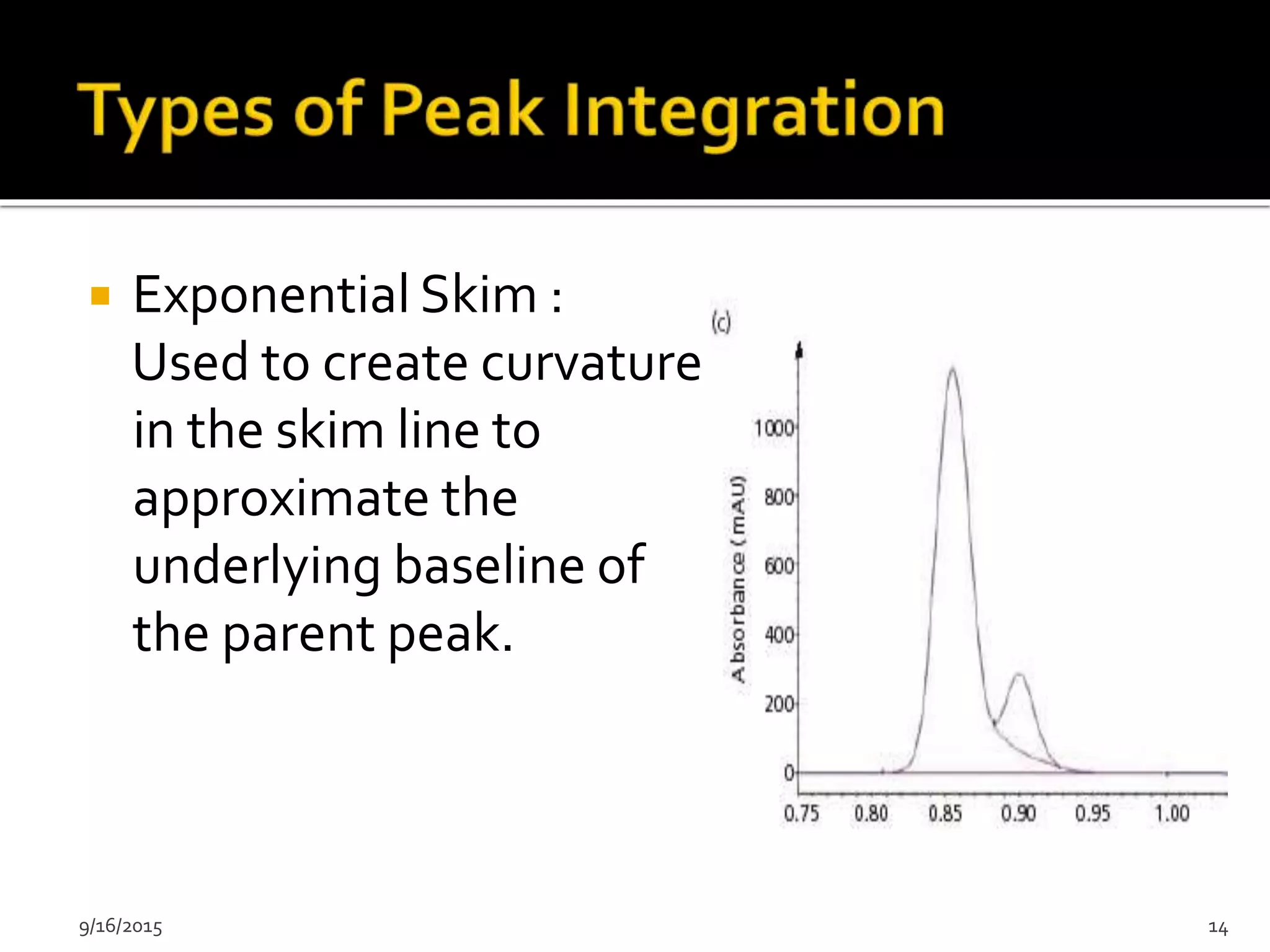 Types of Peak Integration

Exponential Skim : Used to create curvature in the skim line to approximate the underlying baseline of the parent peak.

(c)

Absorbance (mAU)

1000
800
600
400
200
0

0.75 0.80 0.85 0.90 0.95 1.00

9/16/2015

14